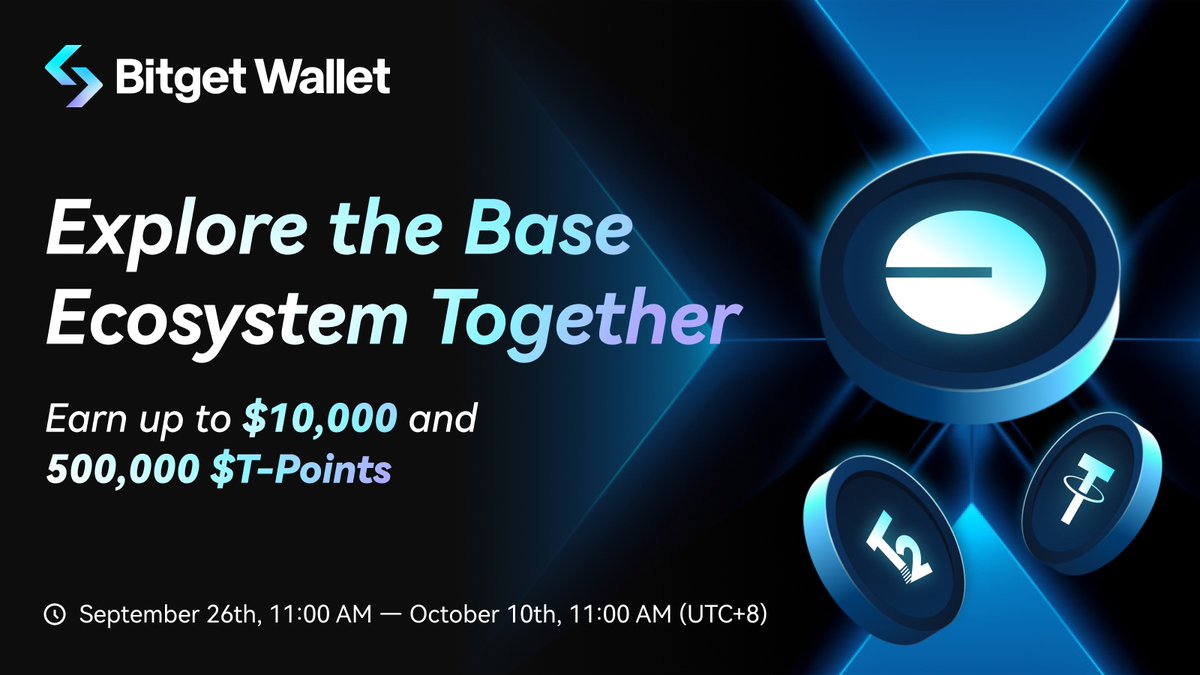 Bitget Wallet

Explore the Base Ecosystem Together

Earn up to $10,000 and 500,000 $T-Points

September 26th, 11:00 AM — October 10th, 11:00 AM (UTC+8)